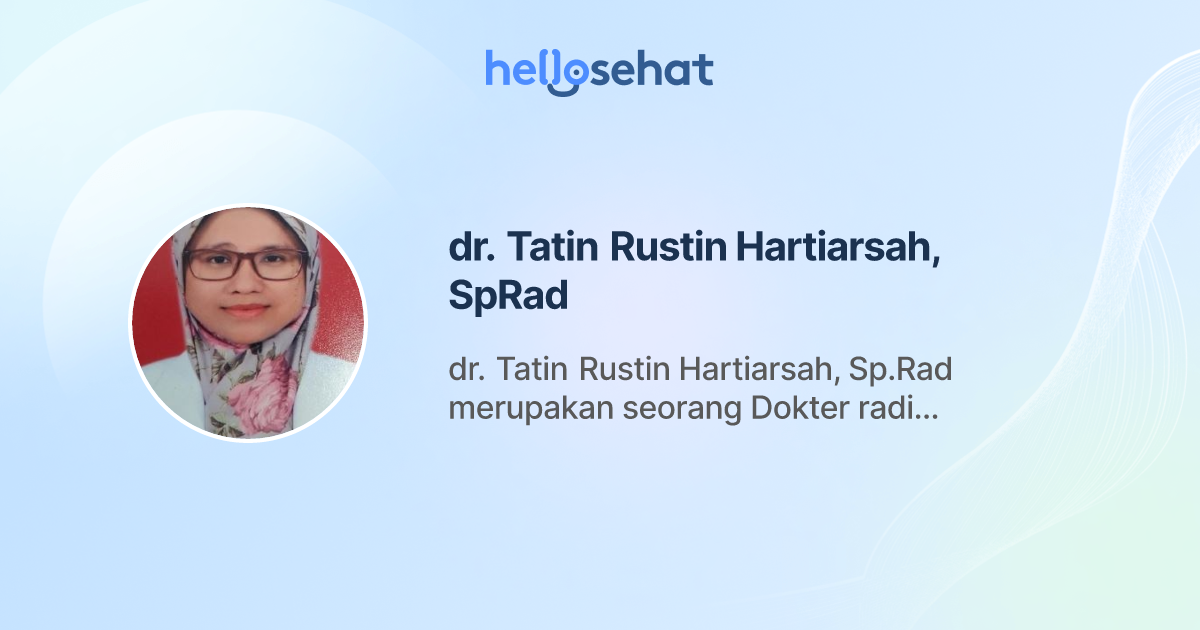 hellosehat

dr. Tatin Rustin Hartiarsah, SpRad

dr. Tatin Rustin Hartiarsah, Sp.Rad merupakan seorang Dokter radi...